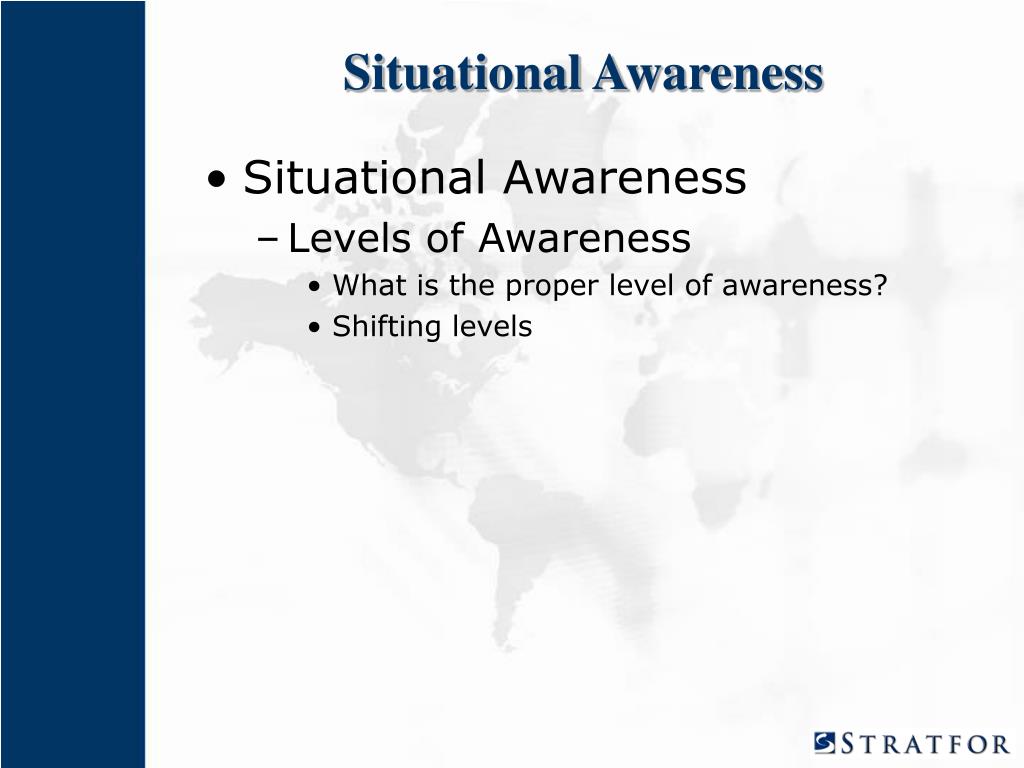 Situational Awareness

• Situational Awareness
– Levels of Awareness
• What is the proper level of awareness?
• Shifting levels

STRATFOR